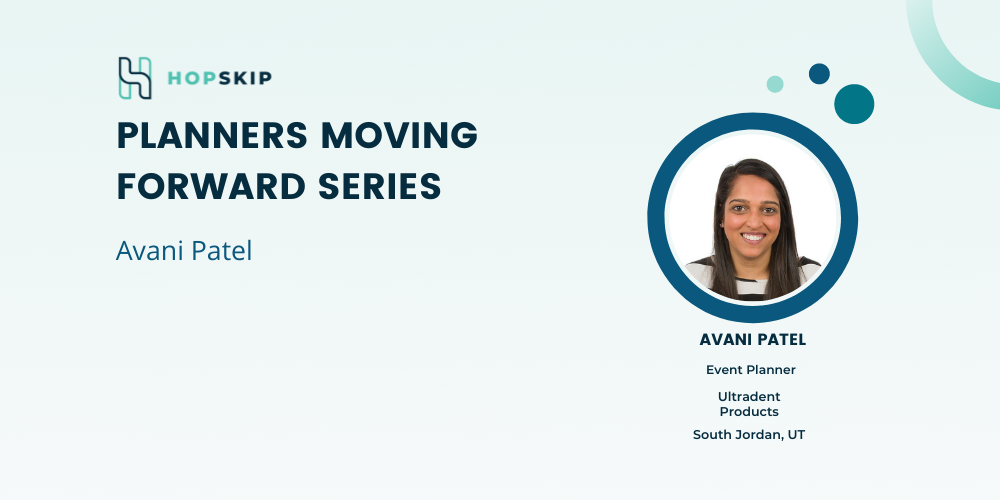 HOPSKIP

PLANNERS MOVING FORWARD SERIES

Avani Patel

AVANI PATEL

Event Planner

Ultradent Products

South Jordan, UT